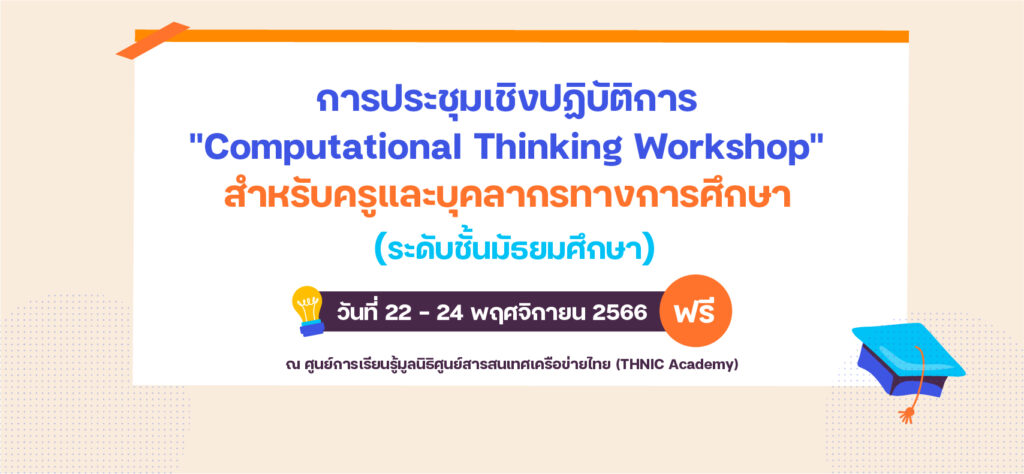 การประชุมเชิงปฏิบัติการ
"Computational Thinking Workshop"
สำหรับครูและบุคลากรทางการศึกษา
(ระดับชั้นมัธยมศึกษา)

วันที่ 22 - 24 พฤศจิกายน 2566

ฟรี

ณ ศูนย์การเรียนรู้มูลนิธิศูนย์สารสนเทศเครือข่ายไทย (THNIC Academy)